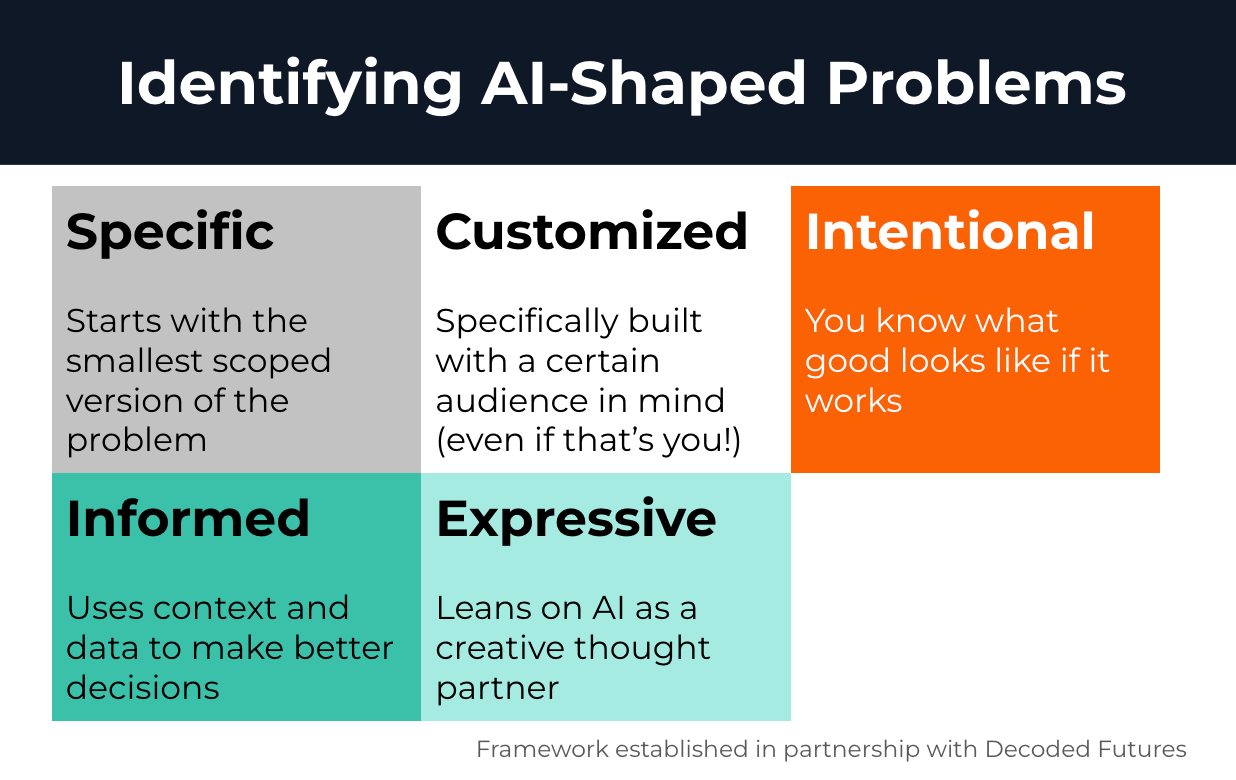 Identifying AI-Shaped Problems

Specific

Starts with the smallest scoped version of the problem

Customized

Specifically built with a certain audience in mind (even if that's you!)

Intentional

You know what good looks like if it works

Informed

Uses context and data to make better decisions

Expressive

Leans on AI as a creative thought partner

Framework established in partnership with Decoded Futures